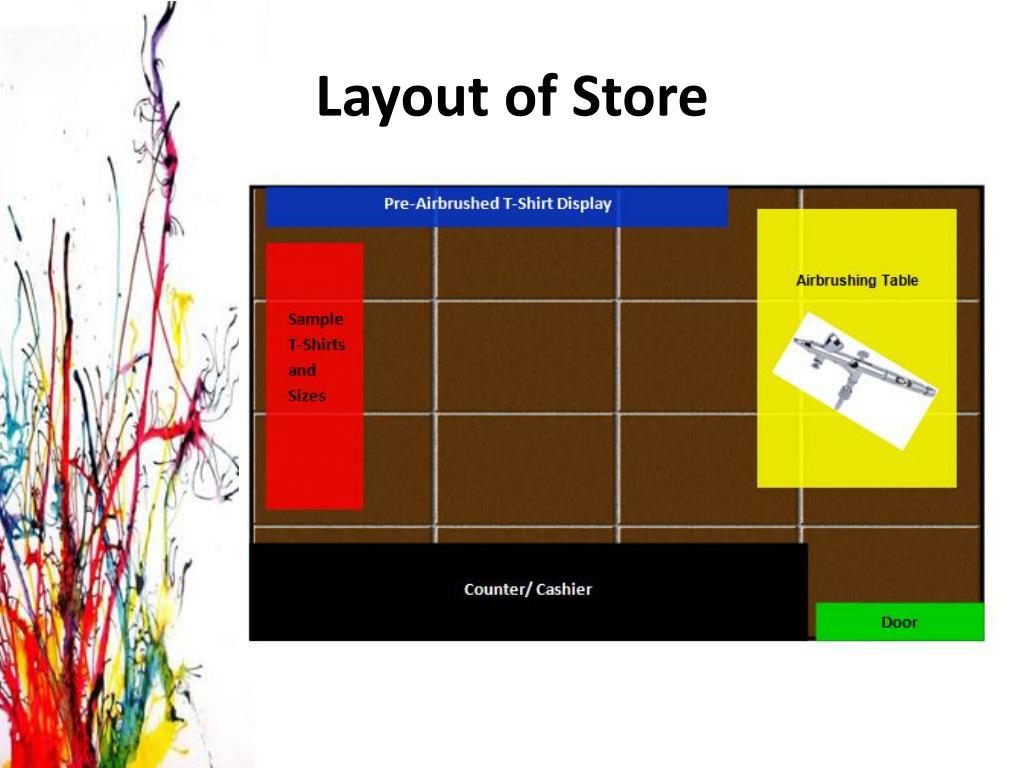 Layout of Store

Pre-Airbrushed T-Shirt Display

Sample T-Shirts and Sizes

Airbrushing Table

Counter/ Cashier

Door